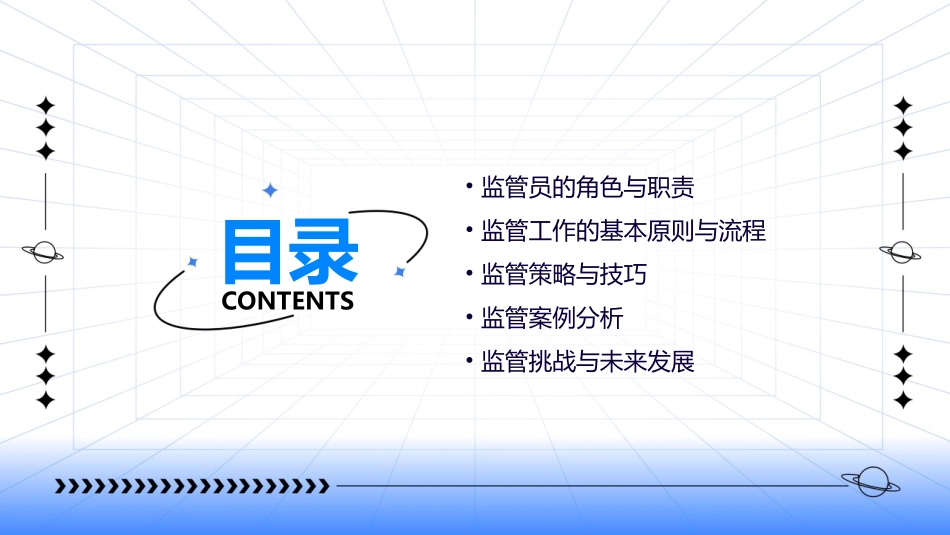 目录
CONTENTS

• 监管员的角色与职责
• 监管工作的基本原则与流程
• 监管策略与技巧
• 监管案例分析
• 监管挑战与未来发展